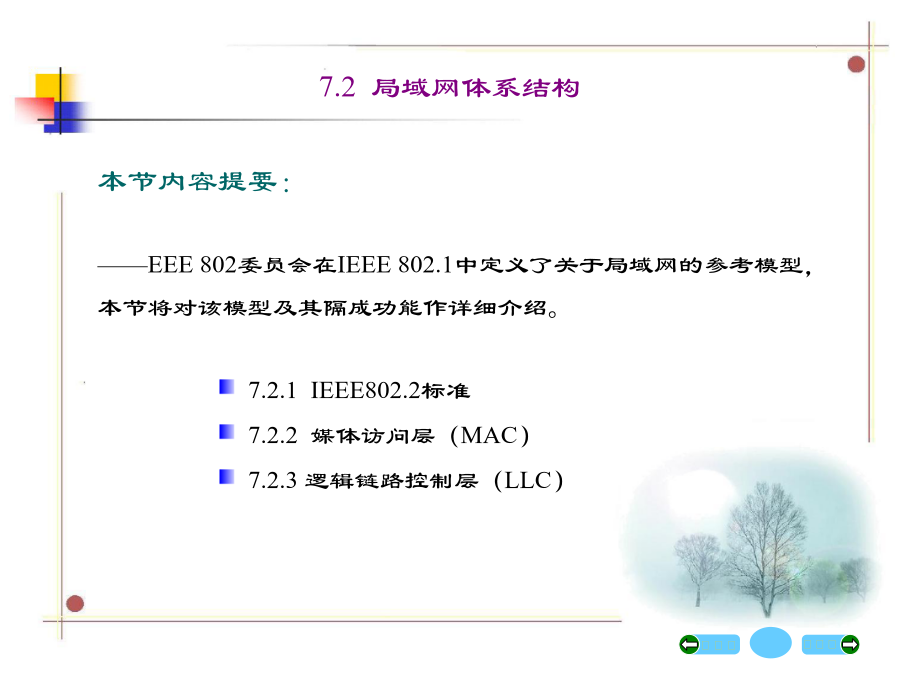 7.2 局域网体系结构

本节内容提要：

——EEE 802委员会在IEEE 802.1中定义了关于局域网的参考模型，本节将对该模型及其隔成功能作详细介绍。

7.2.1 IEEE802.2标准
7.2.2 媒体访问层（MAC）
7.2.3 逻辑链路控制层（LLC）